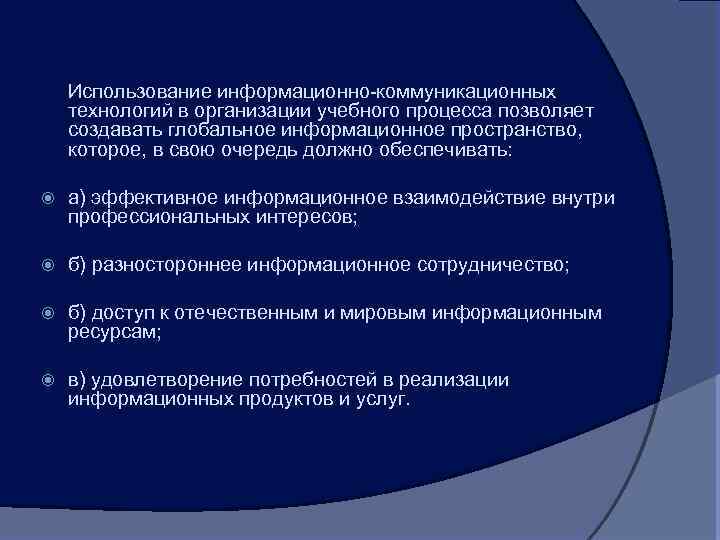 Использование информационно-коммуникационных технологий в организации учебного процесса позволяет создавать глобальное информационное пространство, которое, в свою очередь должно обеспечивать:

а) эффективное информационное взаимодействие внутри профессиональных интересов;

б) разностороннее информационное сотрудничество;

б) доступ к отечественным и мировым информационным ресурсам;

в) удовлетворение потребностей в реализации информационных продуктов и услуг.